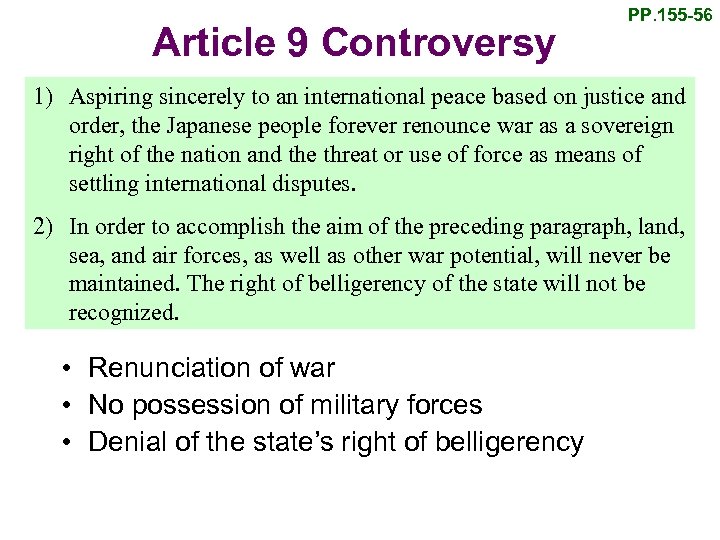 PP.155-56

Article 9 Controversy

1) Aspiring sincerely to an international peace based on justice and order, the Japanese people forever renounce war as a sovereign right of the nation and the threat or use of force as means of settling international disputes.

2) In order to accomplish the aim of the preceding paragraph, land, sea, and air forces, as well as other war potential, will never be maintained. The right of belligerency of the state will not be recognized.

• Renunciation of war
• No possession of military forces
• Denial of the state's right of belligerency